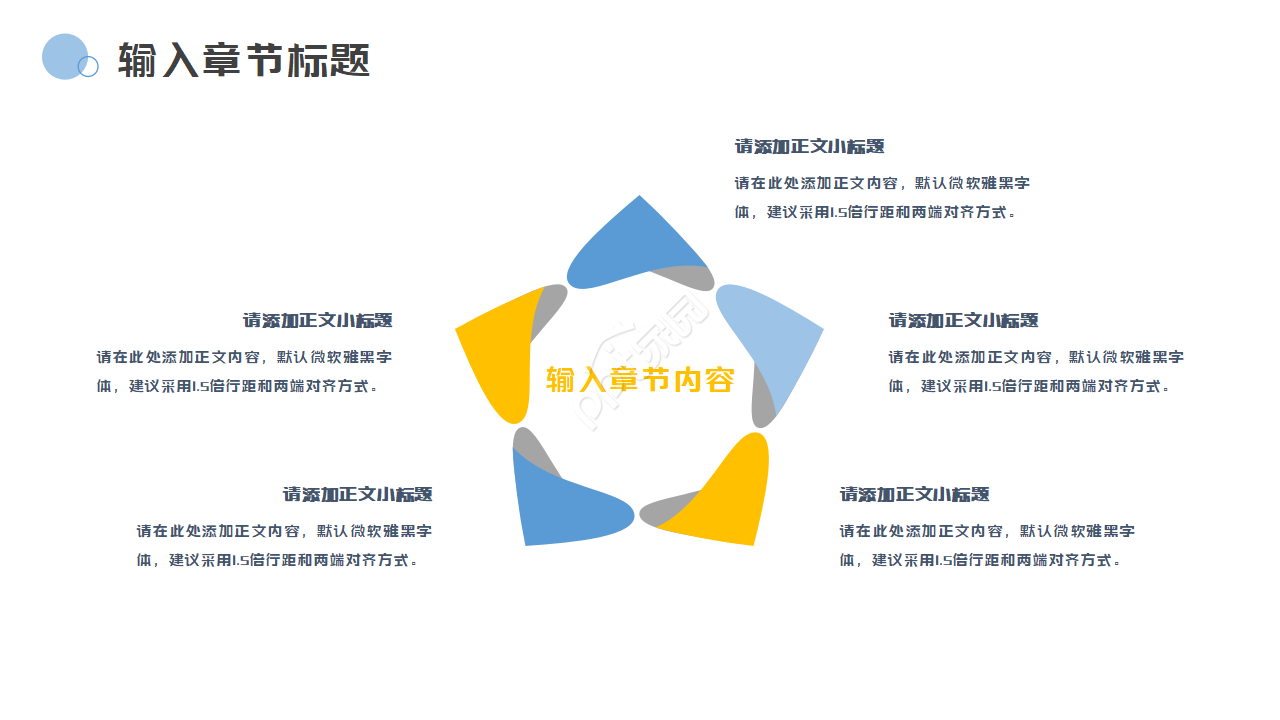 输入章节标题

请添加正文小标题

请在此处添加正文内容，默认微软雅黑字体，建议采用1.5倍行距和两端对齐方式。

请添加正文小标题

请在此处添加正文内容，默认微软雅黑字体，建议采用1.5倍行距和两端对齐方式。

输入章节内容

请添加正文小标题

请在此处添加正文内容，默认微软雅黑字体，建议采用1.5倍行距和两端对齐方式。

请添加正文小标题

请在此处添加正文内容，默认微软雅黑字体，建议采用1.5倍行距和两端对齐方式。

请添加正文小标题

请在此处添加正文内容，默认微软雅黑字体，建议采用1.5倍行距和两端对齐方式。